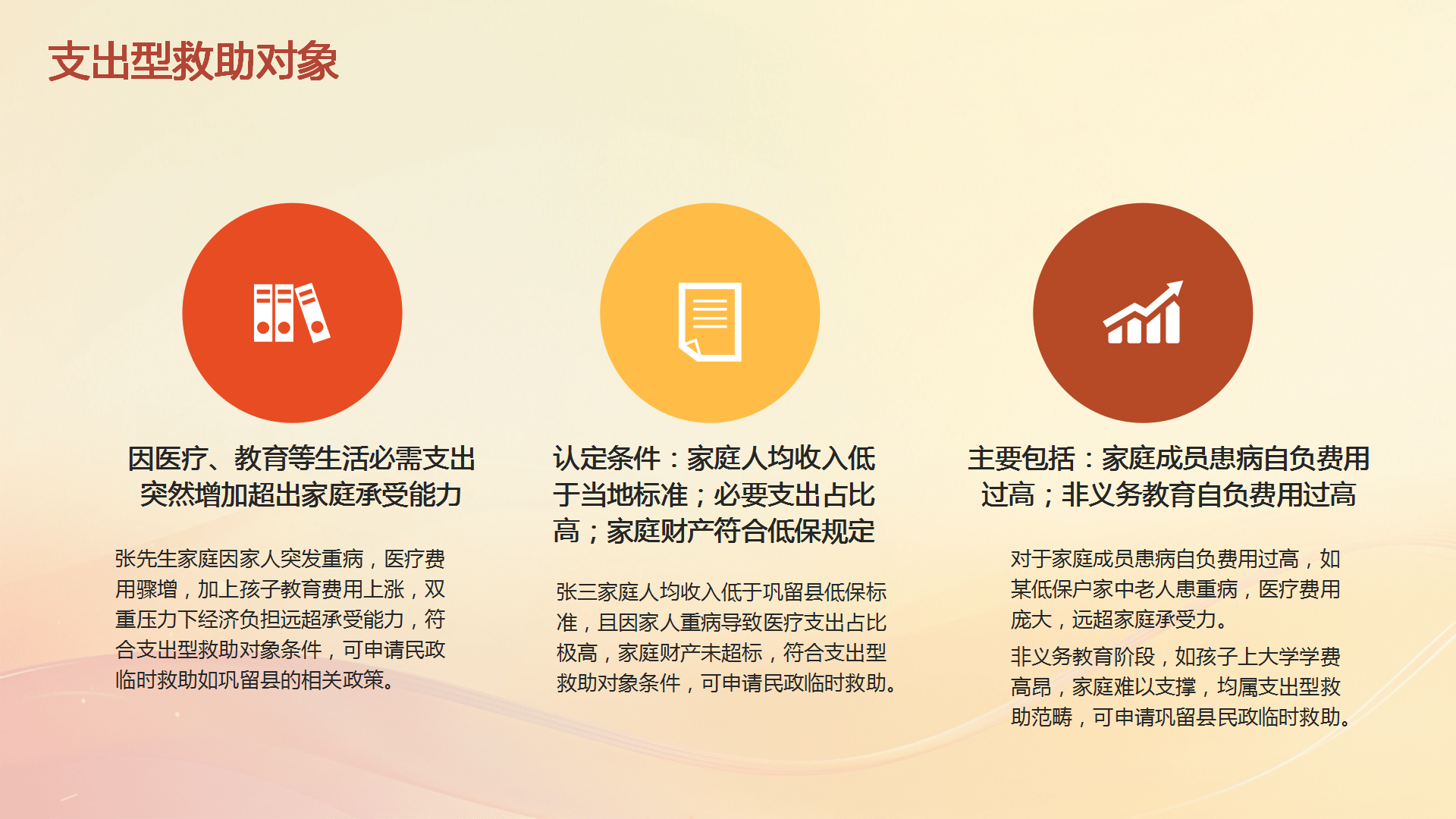 支出型救助对象

因医疗、教育等生活必需支出突然增加超出家庭承受能力

张先生家庭因家人突发重病，医疗费用骤增，加上孩子教育费用上涨，双重压力下经济负担远超承受能力，符合支出型救助对象条件，可申请民政临时救助如巩留县的相关政策。

认定条件：家庭人均收入低于当地标准；必要支出占比高；家庭财产符合低保规定

张三家庭人均收入低于巩留县低保标准，且因家人重病导致医疗支出占比极高，家庭财产未超标，符合支出型救助对象条件，可申请民政临时救助。

主要包括：家庭成员患病自负费用过高；非义务教育自负费用过高

对于家庭成员患病自负费用过高，如某低保户家中老人患重病，医疗费用庞大，远超家庭承受力。

非义务教育阶段，如孩子上大学学费高昂，家庭难以支撑，均属支出型救助范畴，可申请巩留县民政临时救助。